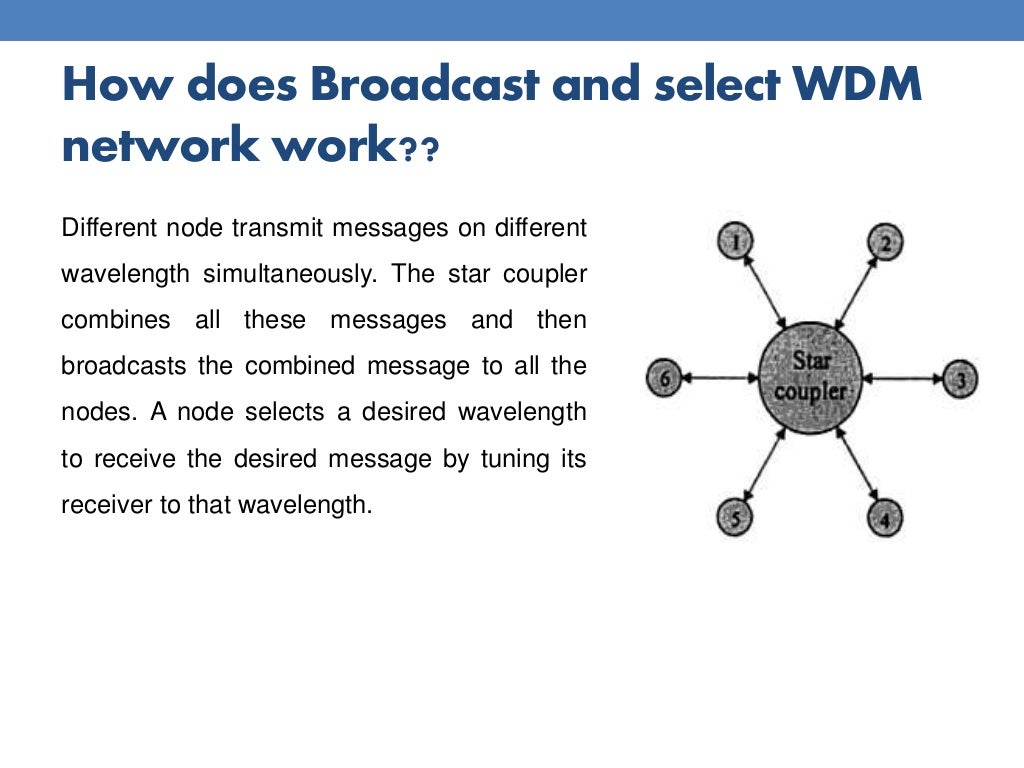 How does Broadcast and select WDM network work??

Different node transmit messages on different wavelength simultaneously. The star coupler combines all these messages and then broadcasts the combined message to all the nodes. A node selects a desired wavelength to receive the desired message by tuning its receiver to that wavelength.

1
2
6
Star coupler
3
5
4